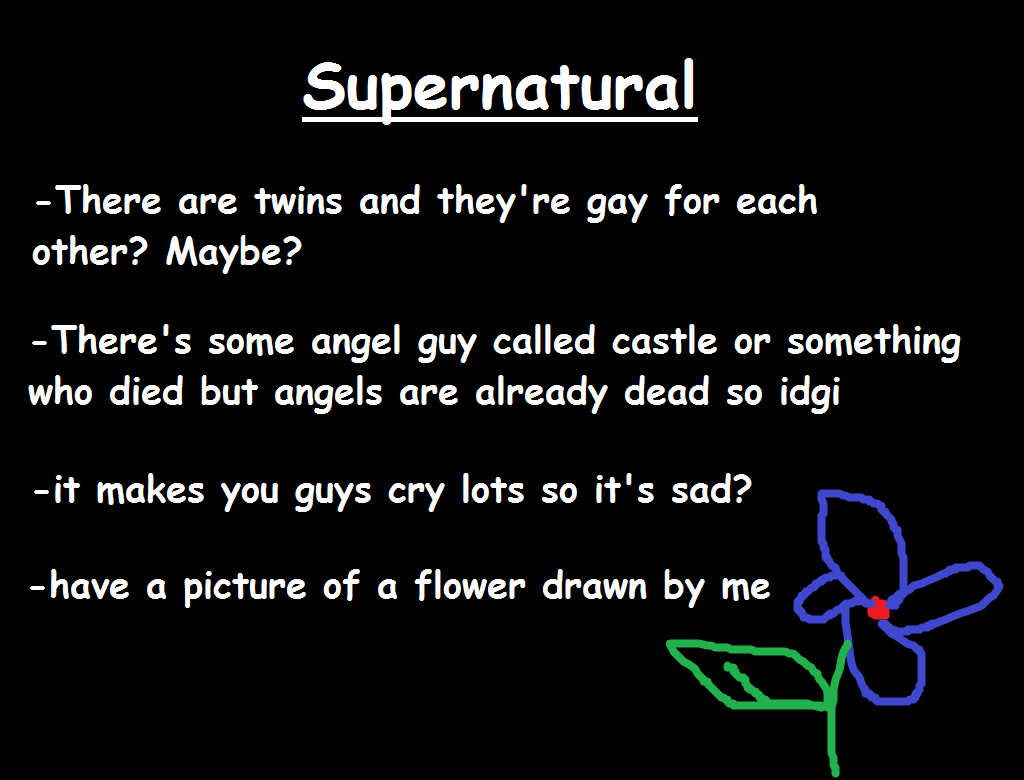 Supernatural

-There are twins and they're gay for each other? Maybe?

-There's some angel guy called castle or something who died but angels are already dead so idgi

-it makes you guys cry lots so it's sad?

-have a picture of a flower drawn by me